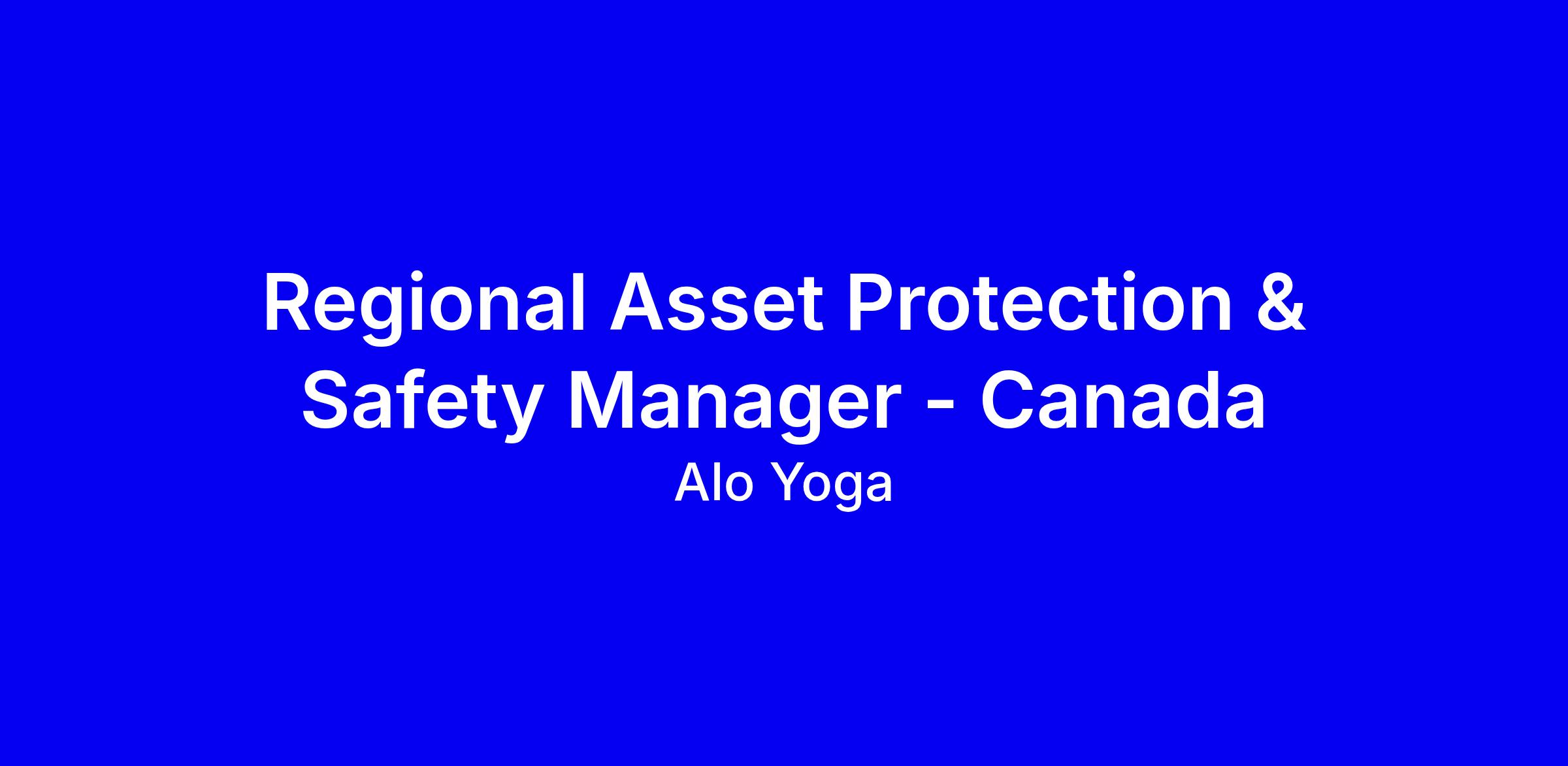 Regional Asset Protection & Safety Manager - Canada

Alo Yoga